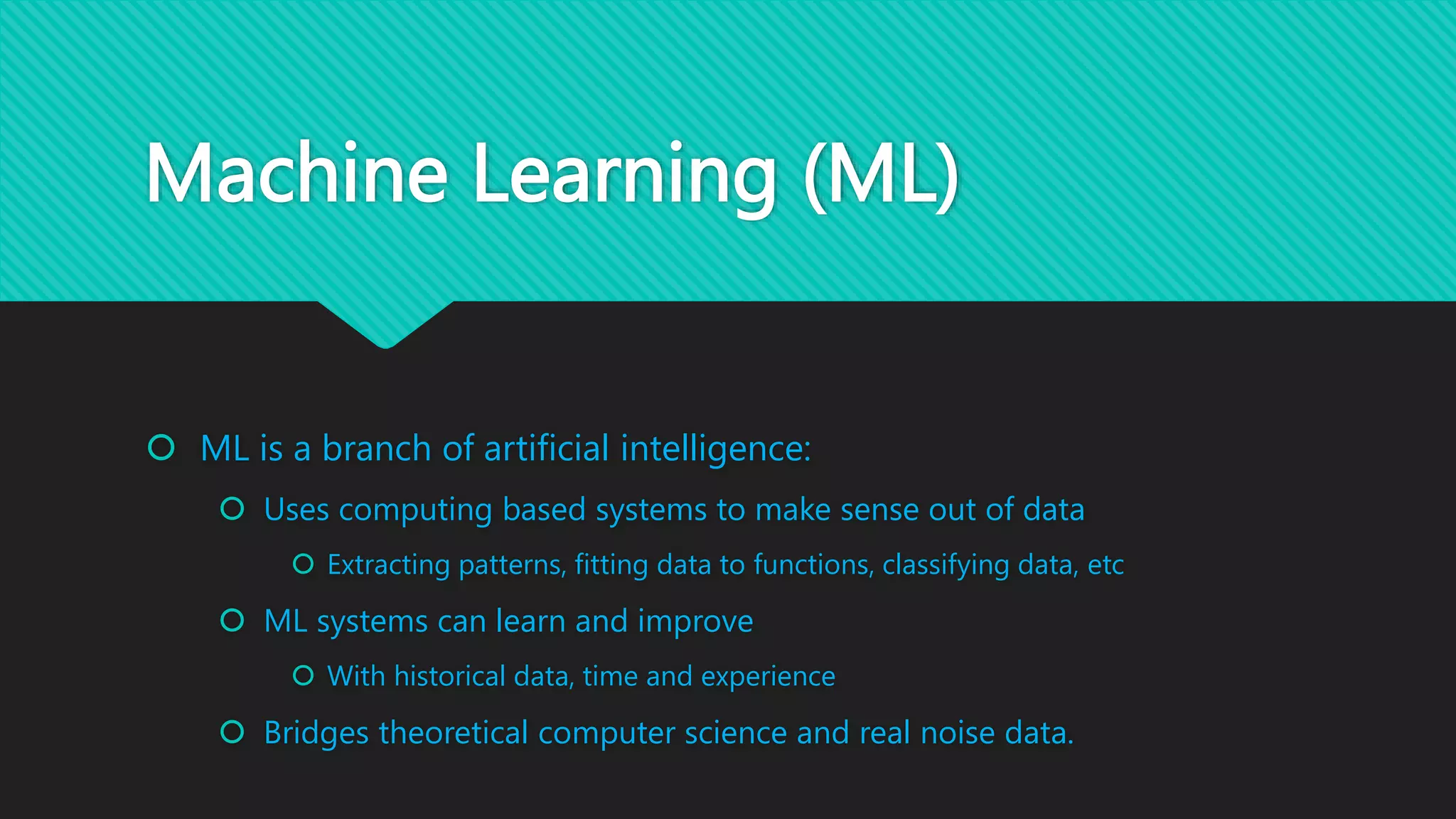 Machine Learning (ML)

ML is a branch of artificial intelligence:

Uses computing based systems to make sense out of data

Extracting patterns, fitting data to functions, classifying data, etc

ML systems can learn and improve

With historical data, time and experience

Bridges theoretical computer science and real noise data.